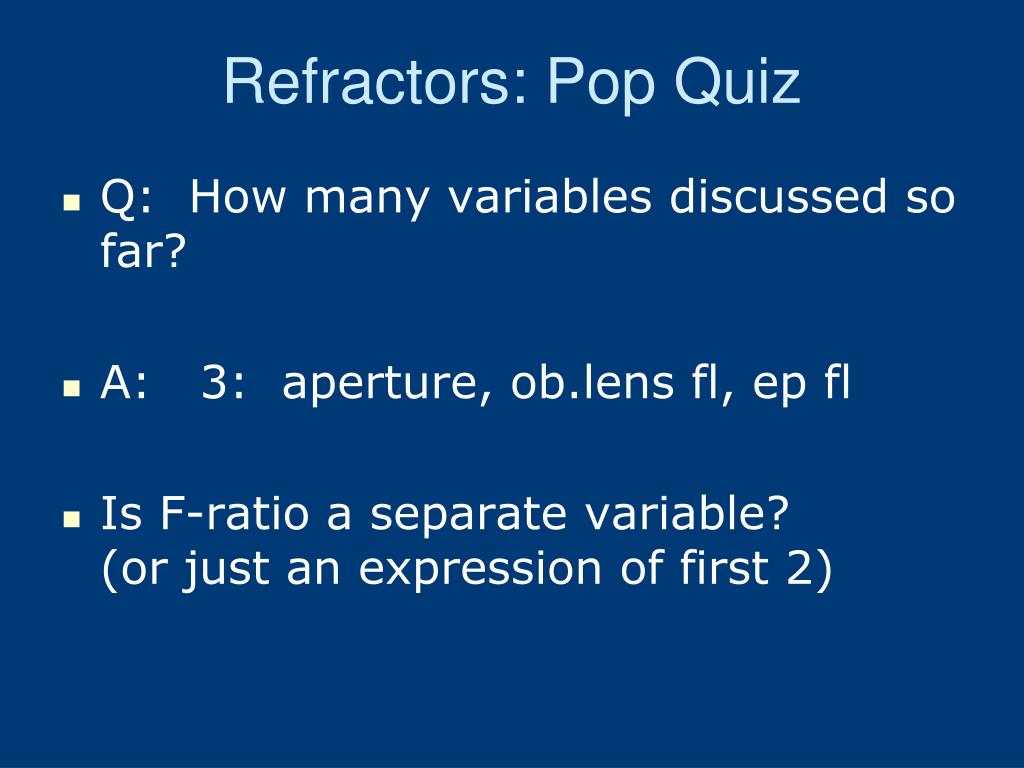 Refractors: Pop Quiz

Q: How many variables discussed so far?

A: 3: aperture, ob.lens fl, ep fl

Is F-ratio a separate variable?
(or just an expression of first 2)